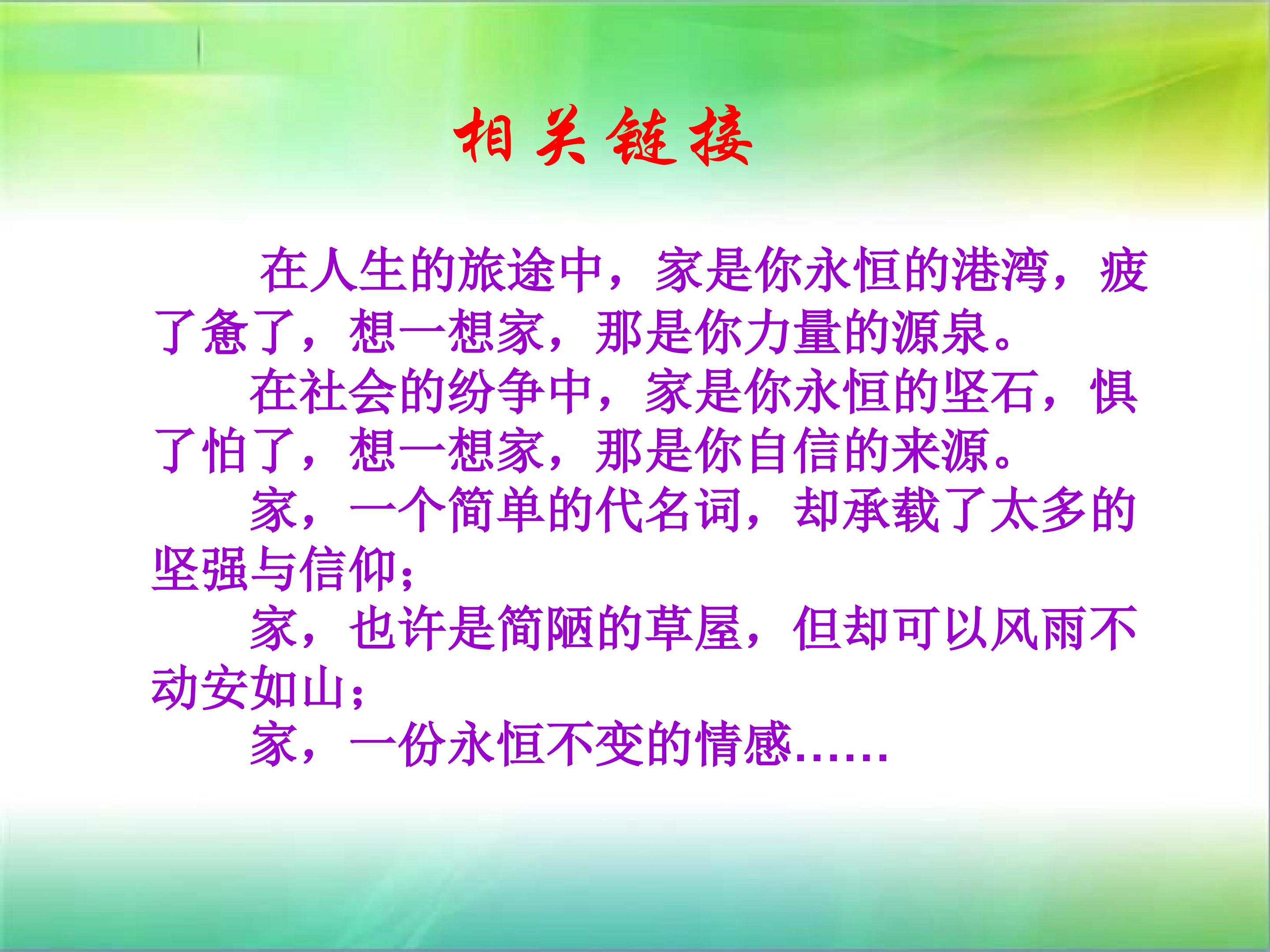 相关链接

在人生的旅途中，家是你永恒的港湾，疲了惫了，想一想家，那是你力量的源泉。

在社会的纷争中，家是你永恒的坚石，惧了怕了，想一想家，那是你自信的来源。

家，一个简单的代名词，却承载了太多的坚强与信仰；

家，也许是简陋的草屋，但却可以风雨不动安如山；

家，一份永恒不变的情感……